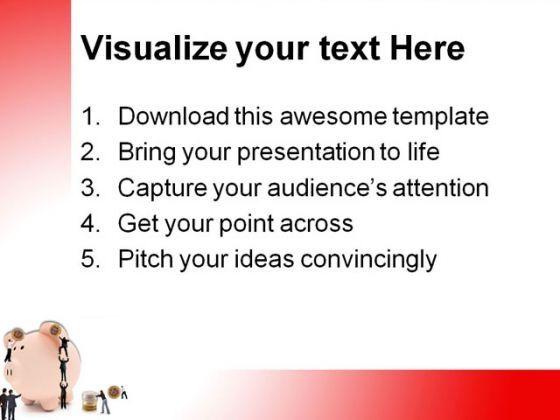 Visualize your text Here

1. Download this awesome template
2. Bring your presentation to life
3. Capture your audience's attention
4. Get your point across
5. Pitch your ideas convincingly